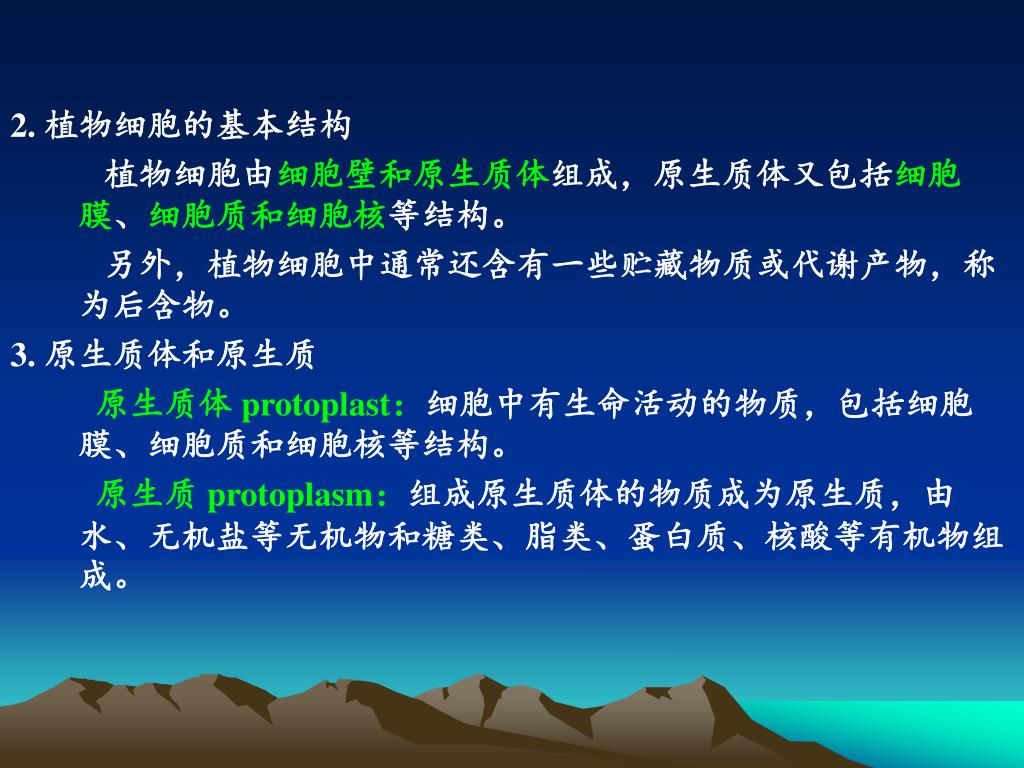 2. 植物细胞的基本结构

植物细胞由细胞壁和原生质体组成，原生质体又包括细胞膜、细胞质和细胞核等结构。

另外，植物细胞中通常还含有一些贮藏物质或代谢产物，称为后含物。

3. 原生质体和原生质

原生质体 protoplast：细胞中有生命活动的物质，包括细胞膜、细胞质和细胞核等结构。

原生质 protoplasm：组成原生质体的物质成为原生质，由水、无机盐等无机物和糖类、脂类、蛋白质、核酸等有机物组成。